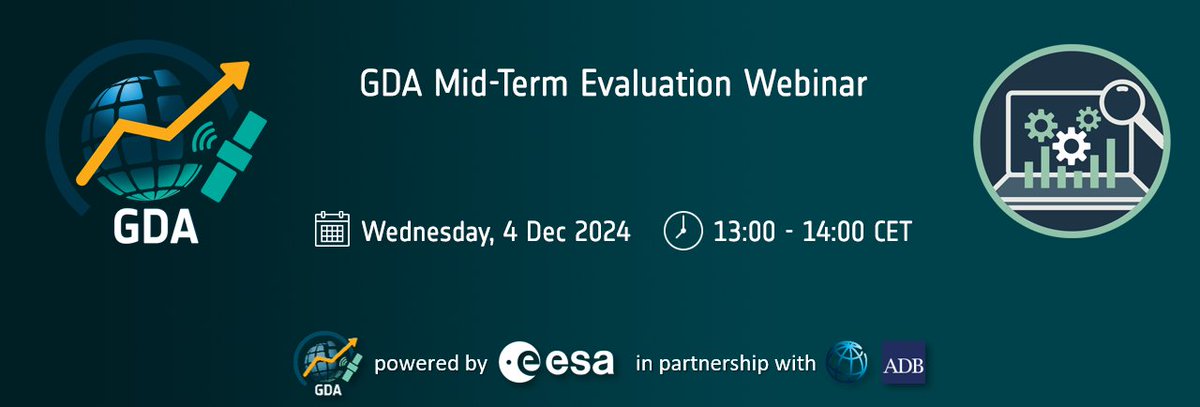 GDA

GDA Mid-Term Evaluation Webinar

Wednesday, 4 Dec 2024 13:00 - 14:00 CET

GDA powered by esa in partnership with ADB